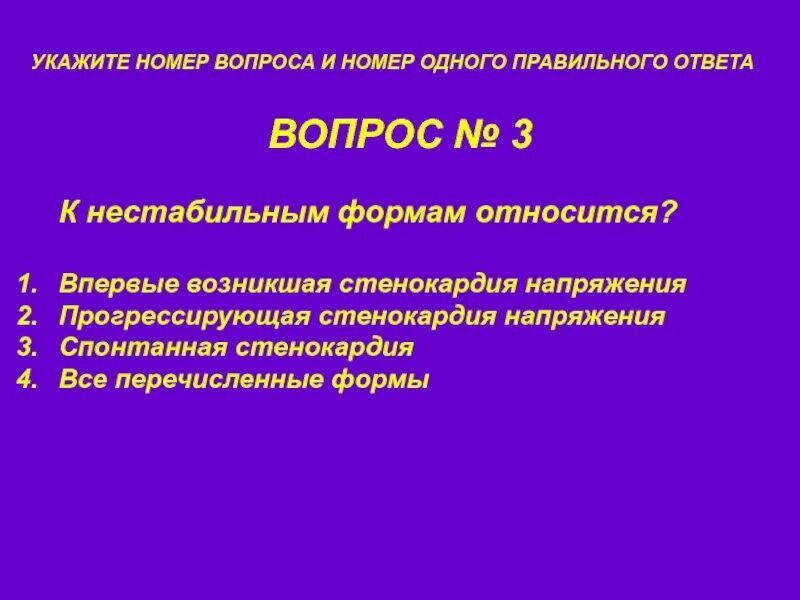 УКАЖИТЕ НОМЕР ВОПРОСА И НОМЕР ОДНОГО ПРАВИЛЬНОГО ОТВЕТА

ВОПРОС № 3

К нестабильным формам относится?

1. Впервые возникшая стенокардия напряжения
2. Прогрессирующая стенокардия напряжения
3. Спонтанная стенокардия
4. Все перечисленные формы